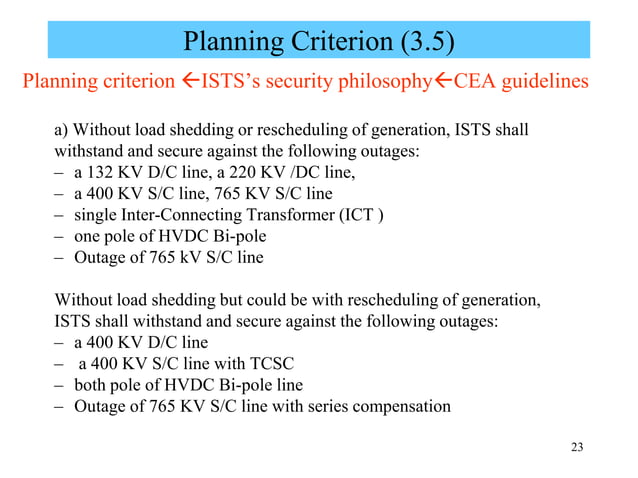 Planning Criterion (3.5)

Planning criterion ←ISTS's security philosophy←CEA guidelines

a) Without load shedding or rescheduling of generation, ISTS shall withstand and secure against the following outages:
– a 132 KV D/C line, a 220 KV /DC line,
– a 400 KV S/C line, 765 KV S/C line
– single Inter-Connecting Transformer (ICT )
– one pole of HVDC Bi-pole
– Outage of 765 kV S/C line

Without load shedding but could be with rescheduling of generation, ISTS shall withstand and secure against the following outages:
– a 400 KV D/C line
– a 400 KV S/C line with TCSC
– both pole of HVDC Bi-pole line
– Outage of 765 KV S/C line with series compensation

23